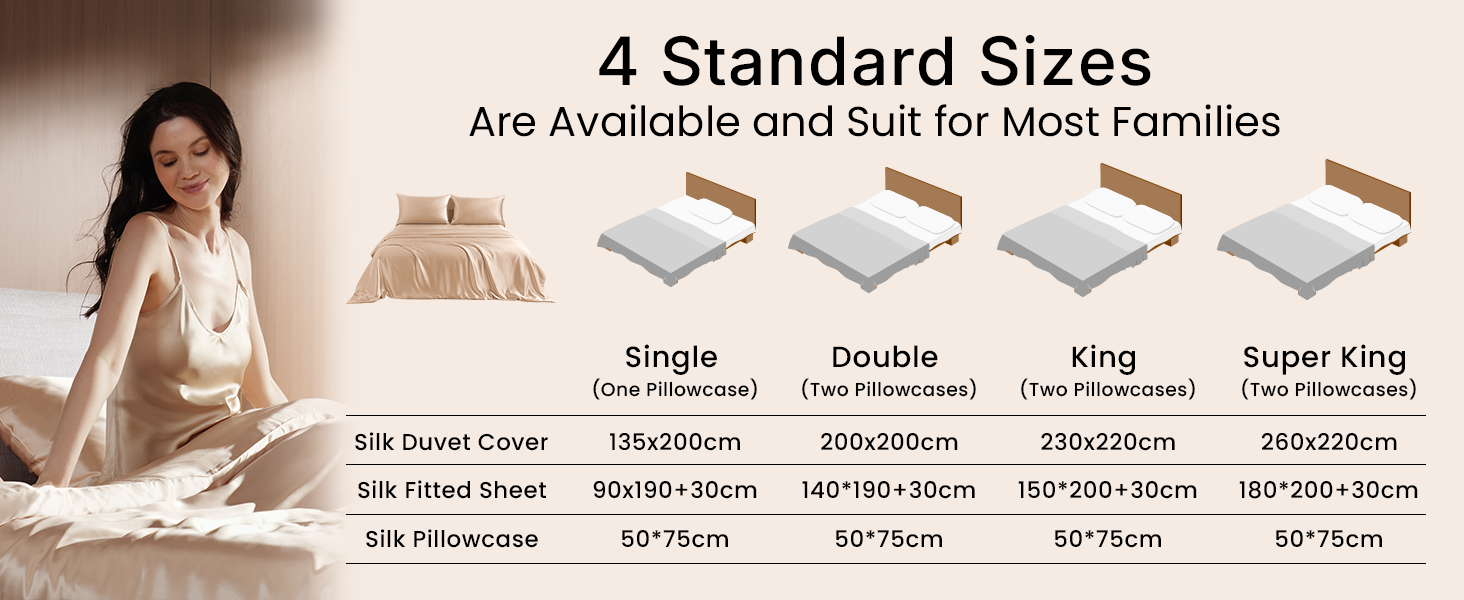 4 Standard Sizes
Are Available and Suit for Most Families

| | Single (One Pillowcase) | Double (Two Pillowcases) | King (Two Pillowcases) | Super King (Two Pillowcases) |
|---|---|---|---|---|
| Silk Duvet Cover | 135x200cm | 200x200cm | 230x220cm | 260x220cm |
| Silk Fitted Sheet | 90x190+30cm | 140*190+30cm | 150*200+30cm | 180*200+30cm |
| Silk Pillowcase | 50*75cm | 50*75cm | 50*75cm | 50*75cm |